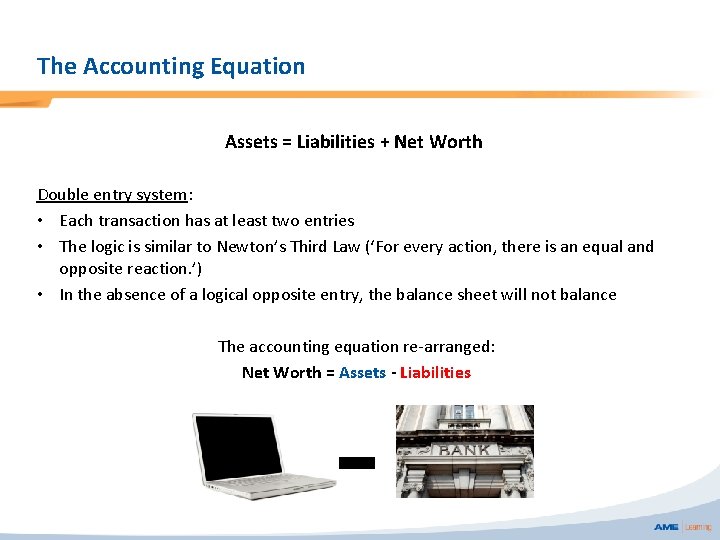 The Accounting Equation

Assets = Liabilities + Net Worth

Double entry system:
• Each transaction has at least two entries
• The logic is similar to Newton's Third Law ('For every action, there is an equal and opposite reaction.')
• In the absence of a logical opposite entry, the balance sheet will not balance

The accounting equation re-arranged:
Net Worth = Assets - Liabilities

BANK

AME Learning